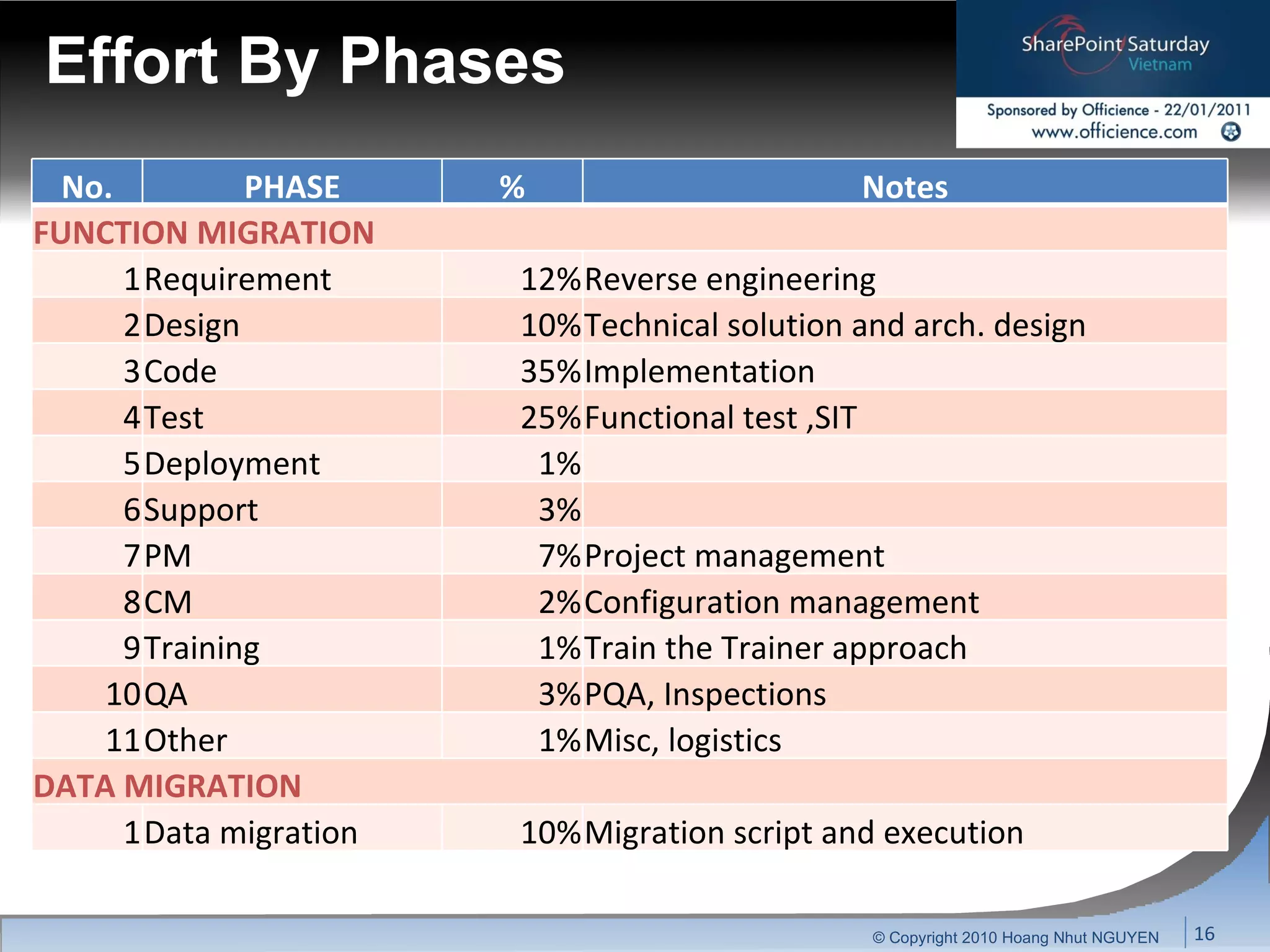 Effort By Phases

SharePoint Saturday
Vietnam
Sponsored by Officience - 22/01/2011
www.officience.com

| No. | PHASE | % | Notes |
|---|---|---|---|
| FUNCTION MIGRATION | | | |
| 1 | Requirement | 12% | Reverse engineering |
| 2 | Design | 10% | Technical solution and arch. design |
| 3 | Code | 35% | Implementation |
| 4 | Test | 25% | Functional test ,SIT |
| 5 | Deployment | 1% | |
| 6 | Support | 3% | |
| 7 | PM | 7% | Project management |
| 8 | CM | 2% | Configuration management |
| 9 | Training | 1% | Train the Trainer approach |
| 10 | QA | 3% | PQA, Inspections |
| 11 | Other | 1% | Misc, logistics |
| DATA MIGRATION | | | |
| 1 | Data migration | 10% | Migration script and execution |

© Copyright 2010 Hoang Nhut NGUYEN
16